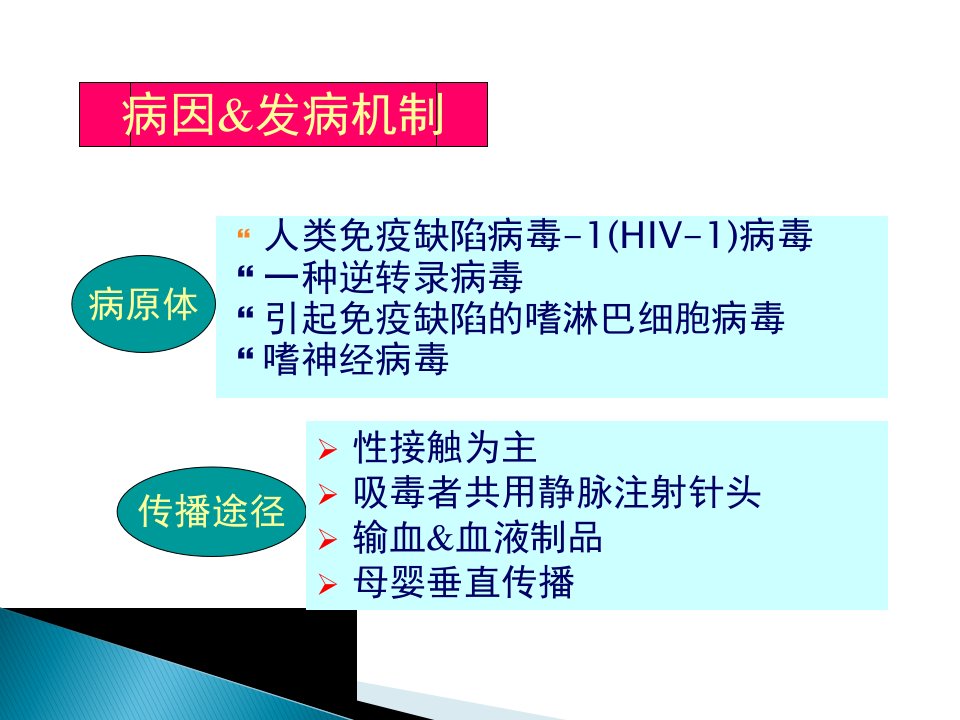 病因&发病机制

病原体

“ 人类免疫缺陷病毒-1(HIV-1)病毒
“ 一种逆转录病毒
“ 引起免疫缺陷的嗜淋巴细胞病毒
“ 嗜神经病毒

传播途径

➢ 性接触为主
➢ 吸毒者共用静脉注射针头
➢ 输血&血液制品
➢ 母婴垂直传播